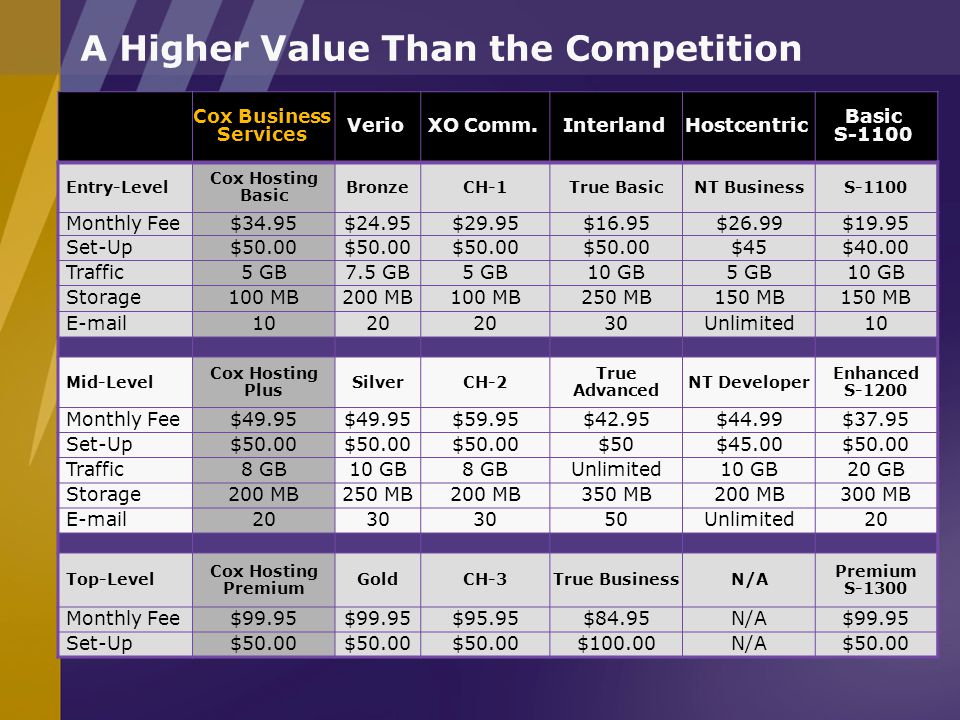 A Higher Value Than the Competition

| | Cox Business Services | Verio | XO Comm. | Interland | Hostcentric | Basic S-1100 |
|---|---|---|---|---|---|---|
| Entry-Level | Cox Hosting Basic | Bronze | CH-1 | True Basic | NT Business | S-1100 |
| Monthly Fee | $34.95 | $24.95 | $29.95 | $16.95 | $26.99 | $19.95 |
| Set-Up | $50.00 | $50.00 | $50.00 | $50.00 | $45 | $40.00 |
| Traffic | 5 GB | 7.5 GB | 5 GB | 10 GB | 5 GB | 10 GB |
| Storage | 100 MB | 200 MB | 100 MB | 250 MB | 150 MB | 150 MB |
| E-mail | 10 | 20 | 20 | 30 | Unlimited | 10 |
| | | | | | | |
| Mid-Level | Cox Hosting Plus | Silver | CH-2 | True Advanced | NT Developer | Enhanced S-1200 |
| Monthly Fee | $49.95 | $49.95 | $59.95 | $42.95 | $44.99 | $37.95 |
| Set-Up | $50.00 | $50.00 | $50.00 | $50 | $45.00 | $50.00 |
| Traffic | 8 GB | 10 GB | 8 GB | Unlimited | 10 GB | 20 GB |
| Storage | 200 MB | 250 MB | 200 MB | 350 MB | 200 MB | 300 MB |
| E-mail | 20 | 30 | 30 | 50 | Unlimited | 20 |
| | | | | | | |
| Top-Level | Cox Hosting Premium | Gold | CH-3 | True Business | N/A | Premium S-1300 |
| Monthly Fee | $99.95 | $99.95 | $95.95 | $84.95 | N/A | $99.95 |
| Set-Up | $50.00 | $50.00 | $50.00 | $100.00 | N/A | $50.00 |